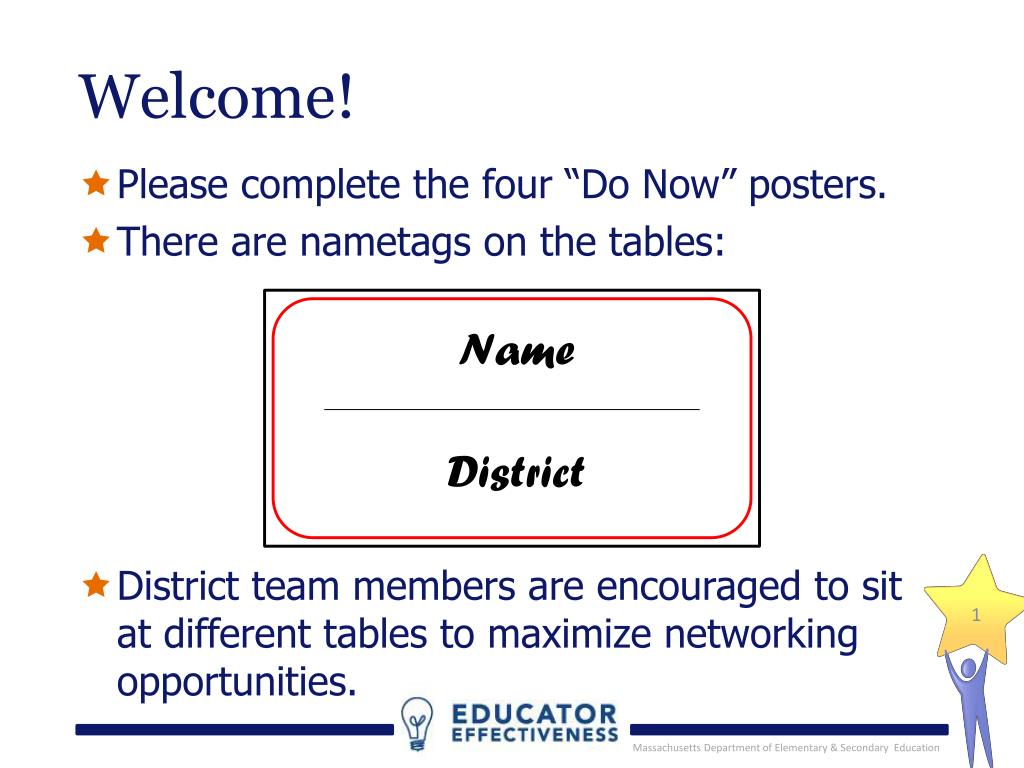 Welcome!

Please complete the four “Do Now” posters.

There are nametags on the tables:

Name

District

District team members are encouraged to sit at different tables to maximize networking opportunities.

1

EDUCATOR EFFECTIVENESS

Massachusetts Department of Elementary & Secondary Education